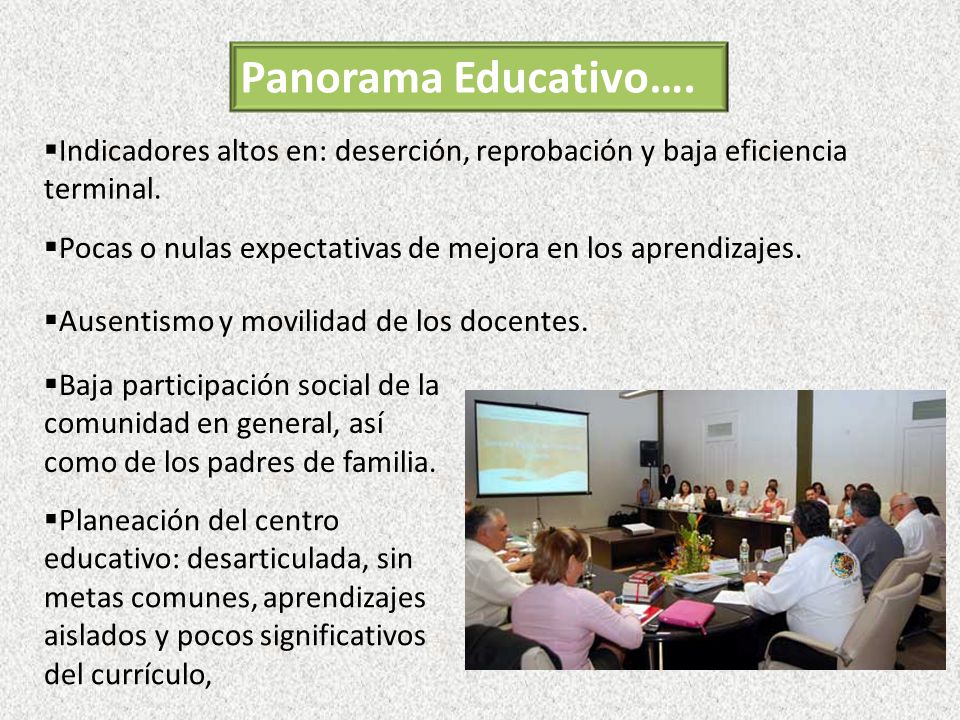 Panorama Educativo….

▪Indicadores altos en: deserción, reprobación y baja eficiencia terminal.

▪Pocas o nulas expectativas de mejora en los aprendizajes.

▪Ausentismo y movilidad de los docentes.

▪Baja participación social de la comunidad en general, así como de los padres de familia.

▪Planeación del centro educativo: desarticulada, sin metas comunes, aprendizajes aislados y pocos significativos del currículo,